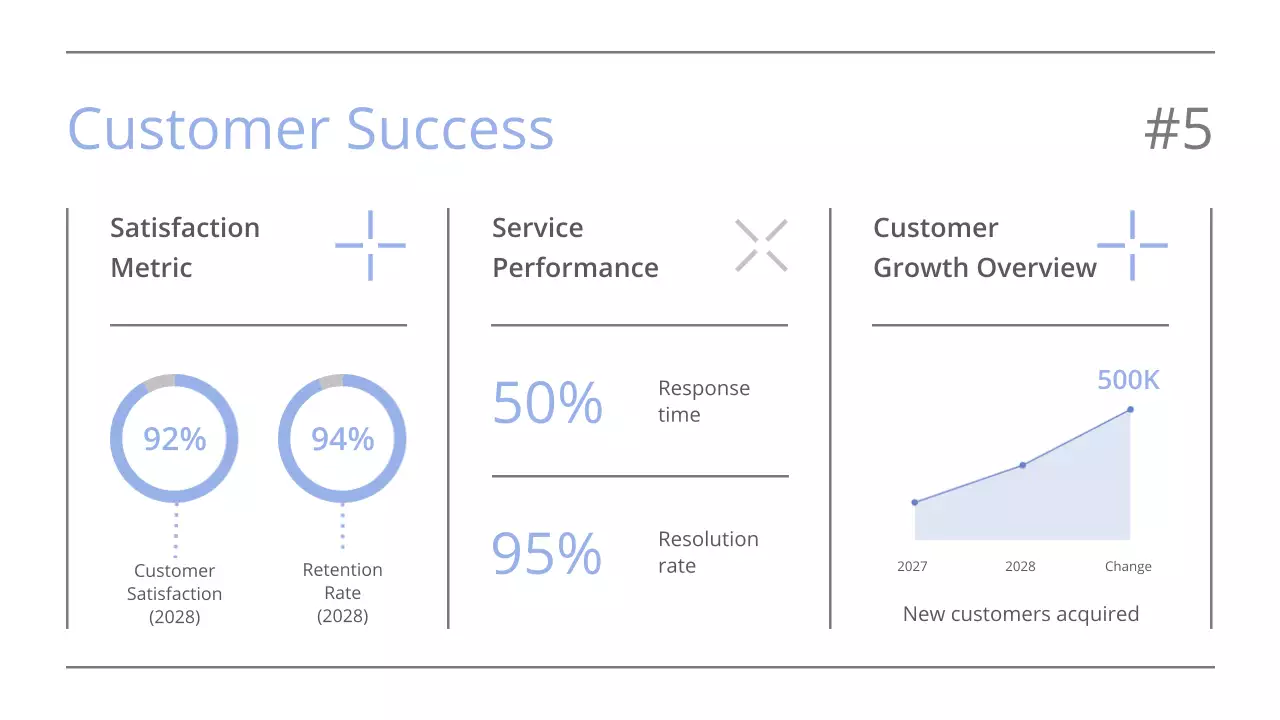 Customer Success

#5

Satisfaction Metric

92%

Customer Satisfaction (2028)

94%

Retention Rate (2028)

Service Performance

50%

Response time

95%

Resolution rate

Customer Growth Overview

500K

2027

2028

Change

New customers acquired